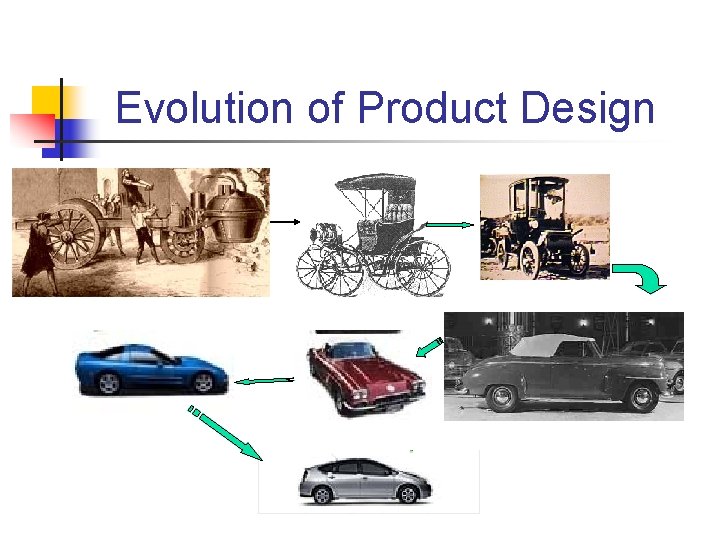 Evolution of Product Design